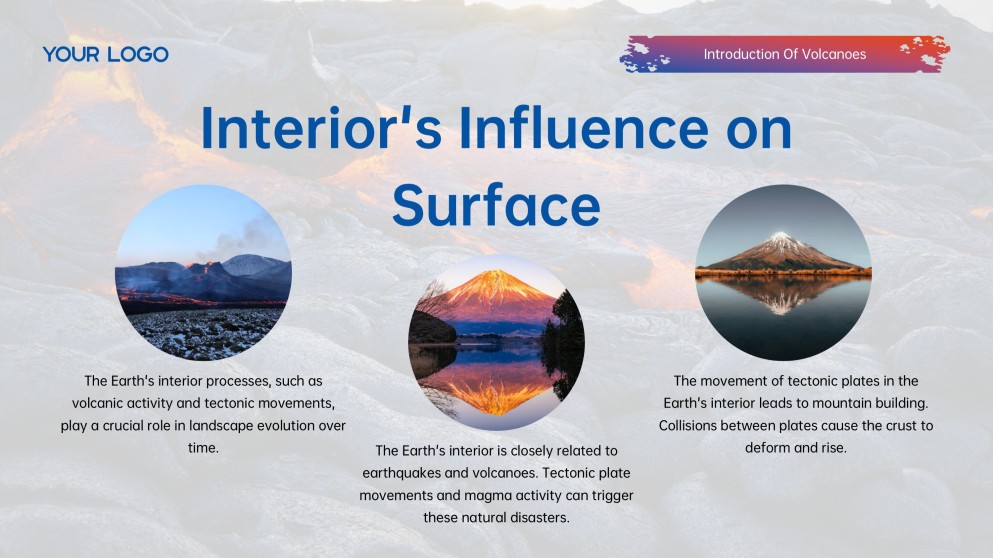 YOUR LOGO

Introduction Of Volcanoes

Interior's Influence on Surface

The Earth's interior processes, such as volcanic activity and tectonic movements, play a crucial role in landscape evolution over time.

The Earth's interior is closely related to earthquakes and volcanoes. Tectonic plate movements and magma activity can trigger these natural disasters.

The movement of tectonic plates in the Earth's interior leads to mountain building. Collisions between plates cause the crust to deform and rise.